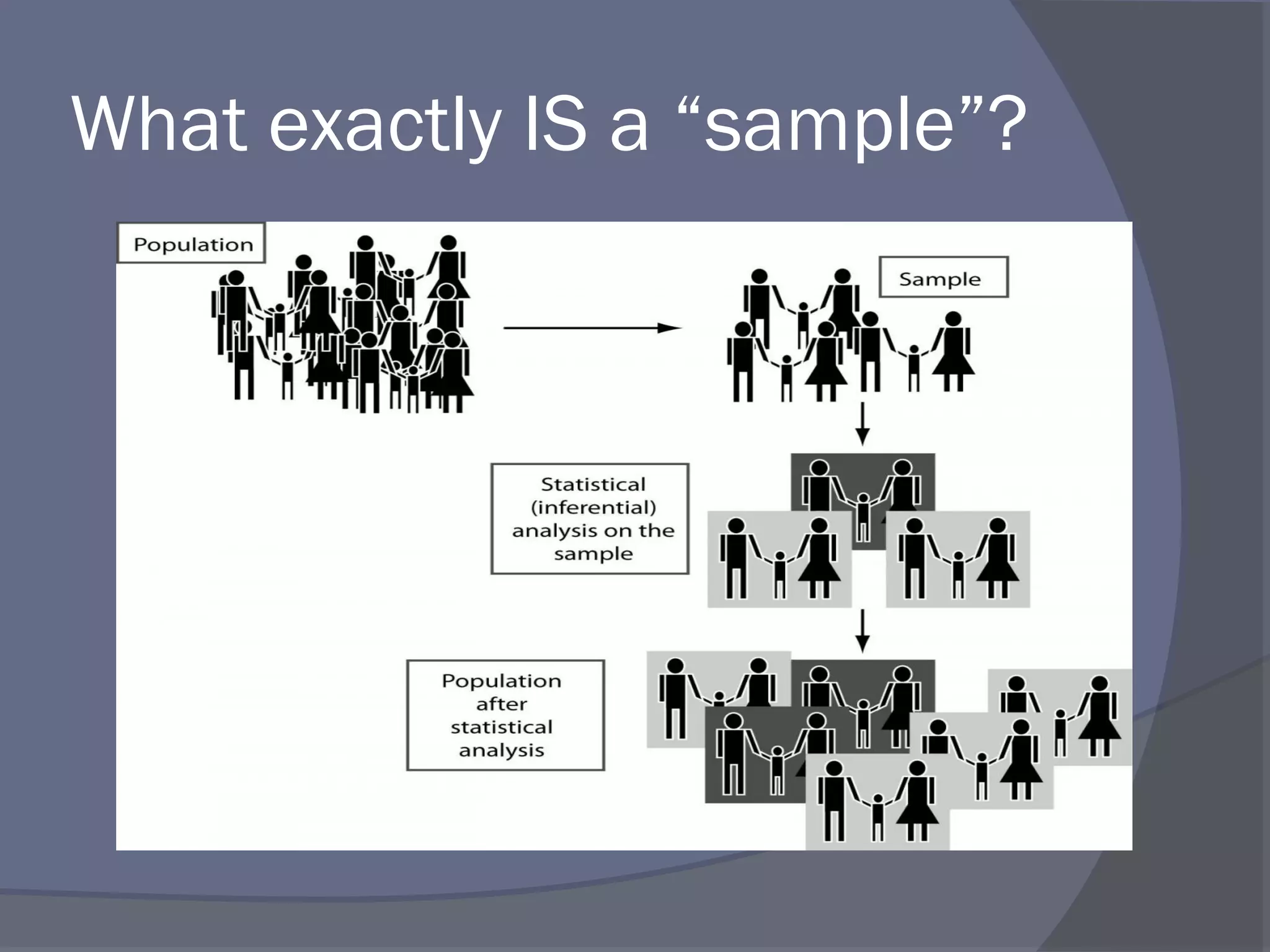 What exactly IS a “sample”?

Population

Sample

Statistical (inferential) analysis on the sample

Population after statistical analysis